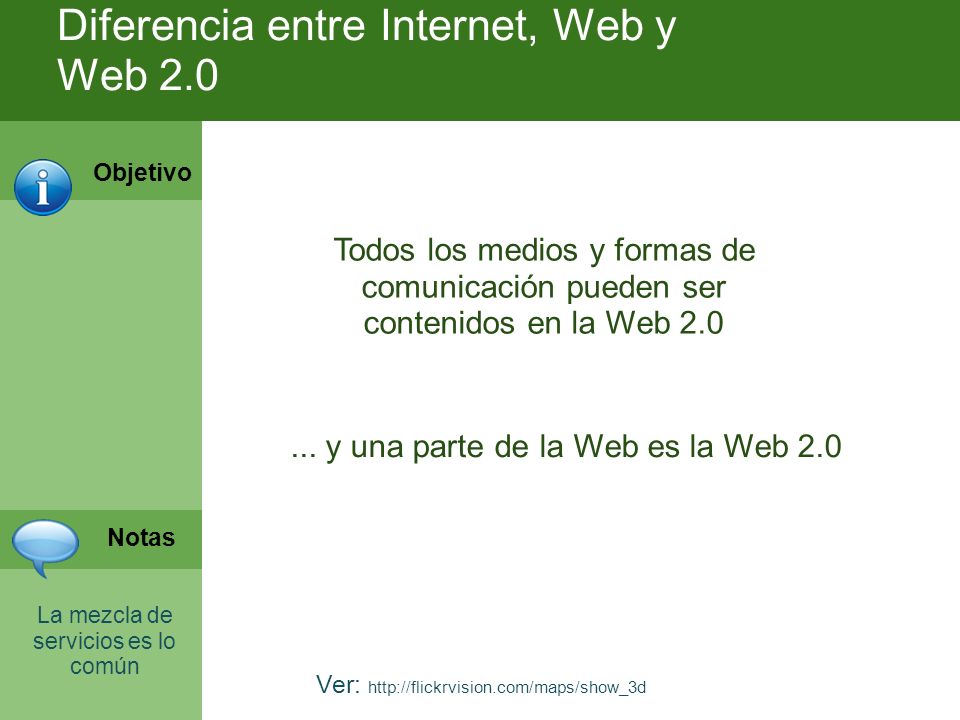 Diferencia entre Internet, Web y Web 2.0

Objetivo

Todos los medios y formas de comunicación pueden ser contenidos en la Web 2.0

... y una parte de la Web es la Web 2.0

Notas

La mezcla de servicios es lo común

Ver: http://flickrvision.com/maps/show_3d